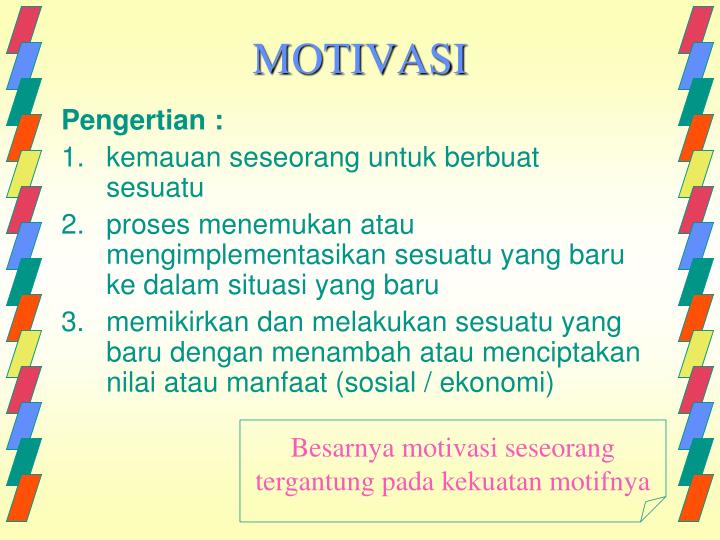 MOTIVASI

Pengertian :

1. kemauan seseorang untuk berbuat sesuatu
2. proses menemukan atau mengimplementasikan sesuatu yang baru ke dalam situasi yang baru
3. memikirkan dan melakukan sesuatu yang baru dengan menambah atau menciptakan nilai atau manfaat (sosial / ekonomi)

Besarnya motivasi seseorang tergantung pada kekuatan motifnya